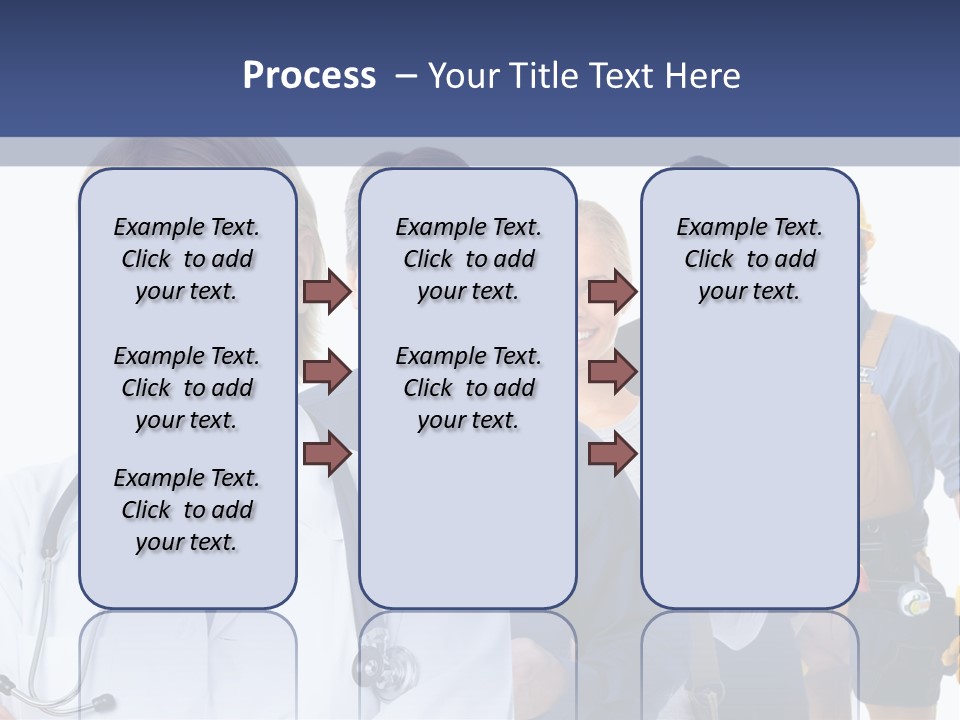 Process – Your Title Text Here

Example Text. Click to add your text.

Example Text. Click to add your text.

Example Text. Click to add your text.

Example Text. Click to add your text.

Example Text. Click to add your text.

Example Text. Click to add your text.